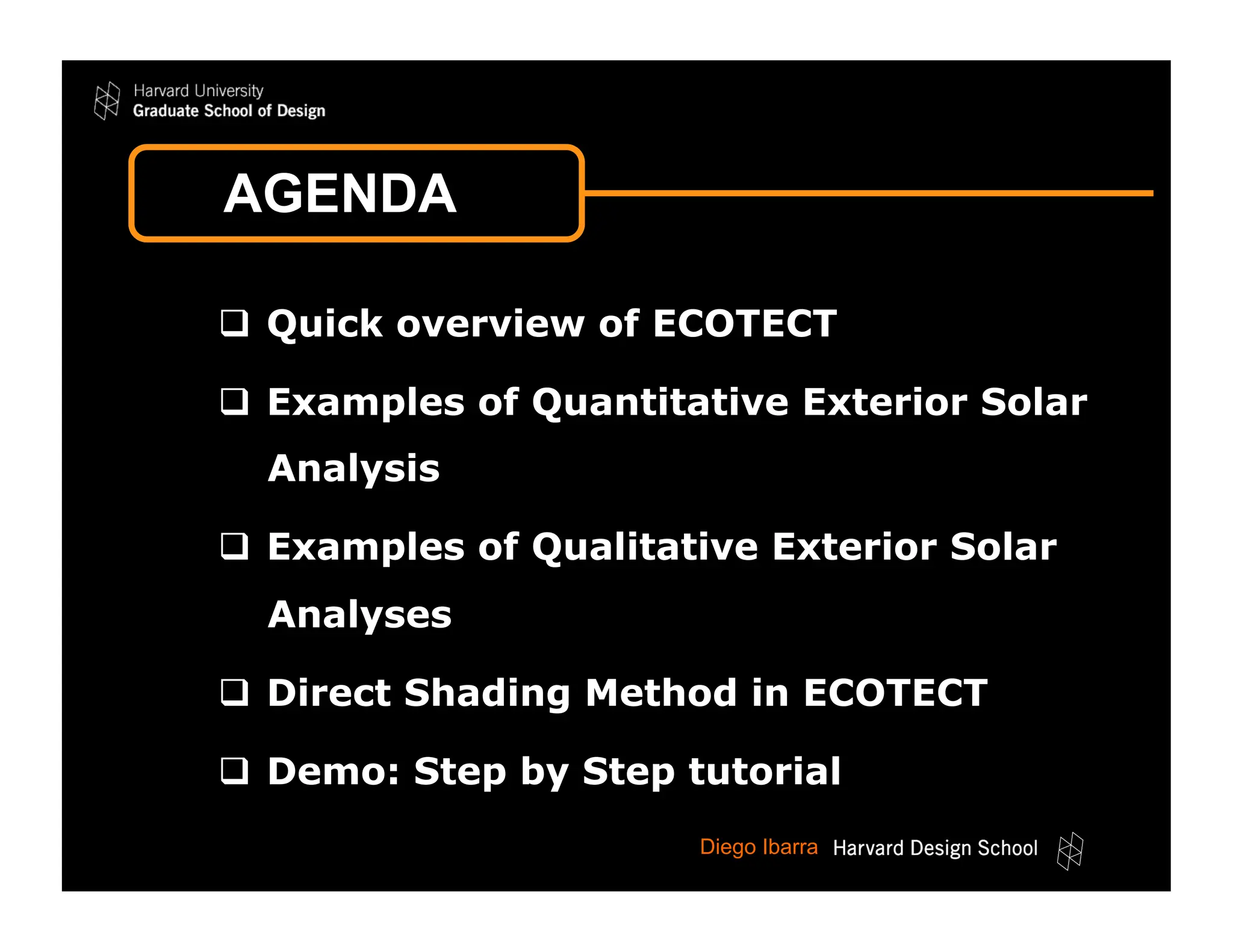 Harvard University
Graduate School of Design

AGENDA

❑ Quick overview of ECOTECT

❑ Examples of Quantitative Exterior Solar Analysis

❑ Examples of Qualitative Exterior Solar Analyses

❑ Direct Shading Method in ECOTECT

❑ Demo: Step by Step tutorial

Diego Ibarra Harvard Design School